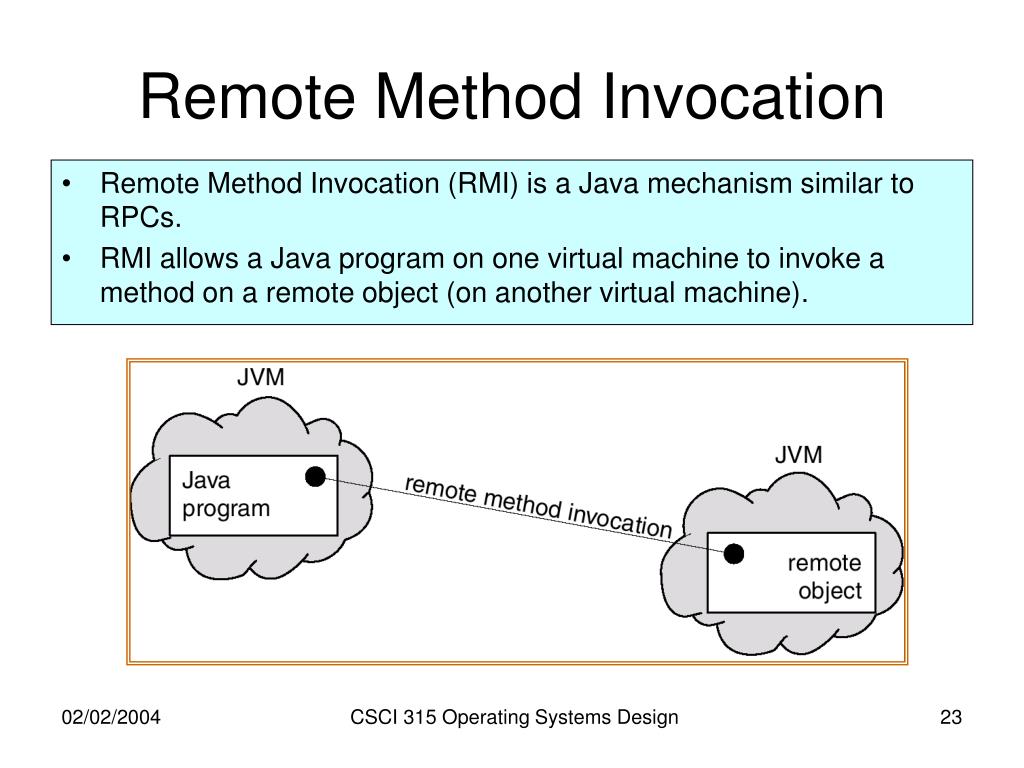 Remote Method Invocation

• Remote Method Invocation (RMI) is a Java mechanism similar to RPCs.
• RMI allows a Java program on one virtual machine to invoke a method on a remote object (on another virtual machine).

JVM

Java program

remote method invocation

JVM

remote object

02/02/2004

CSCI 315 Operating Systems Design

23